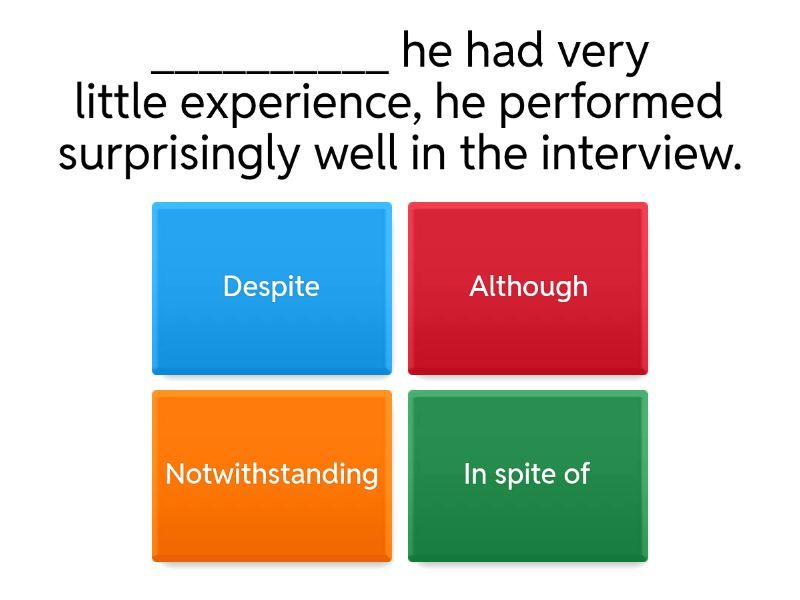 __________ he had very little experience, he performed surprisingly well in the interview.

Despite

Although

Notwithstanding

In spite of